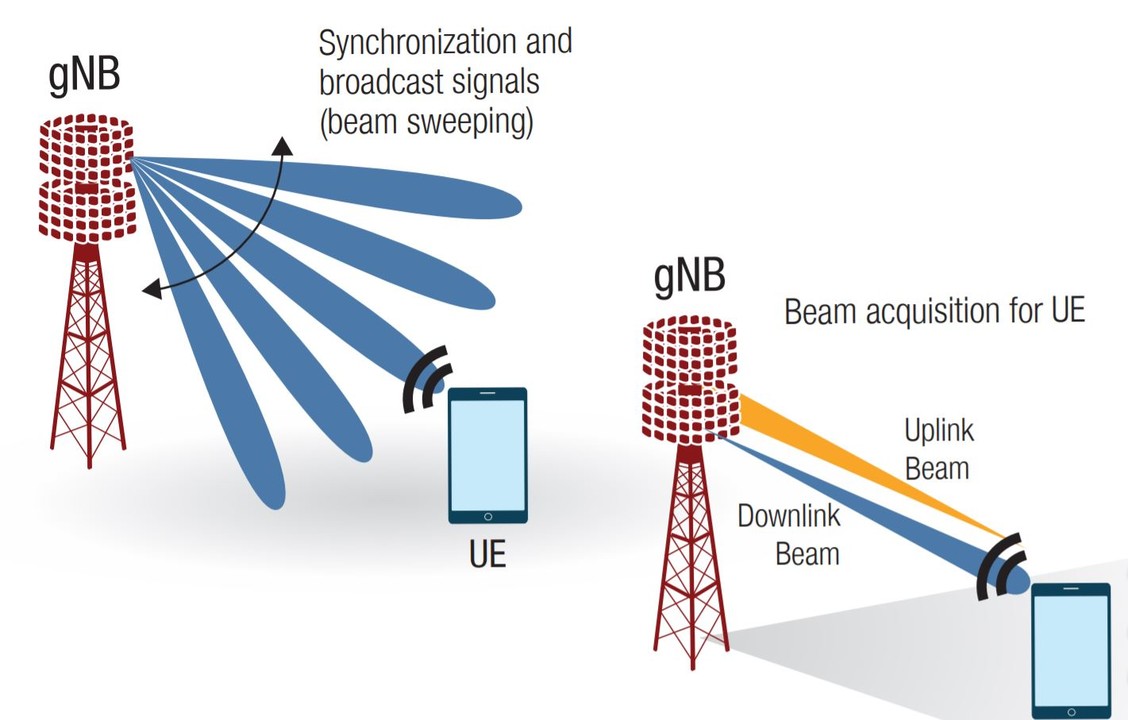 gNB

Synchronization and broadcast signals (beam sweeping)

UE

gNB

Beam acquisition for UE

Uplink Beam

Downlink Beam